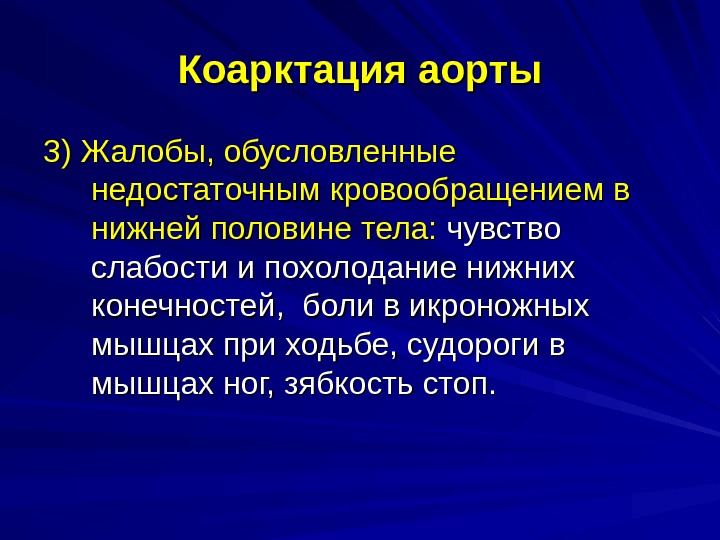 Коарктация аорты

3) Жалобы, обусловленные недостаточным кровообращением в нижней половине тела: чувство слабости и похолодание нижних конечностей,  боли в икроножных мышцах при ходьбе, судороги в мышцах ног, зябкость стоп.